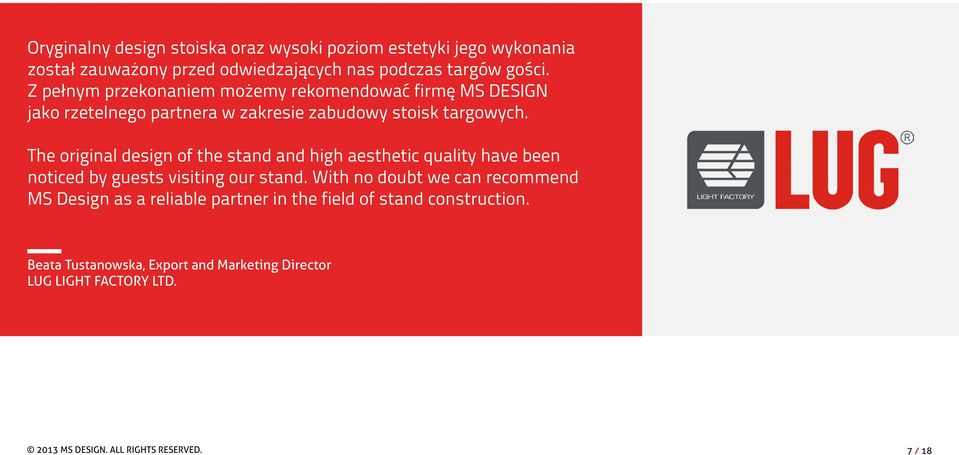 Oryginalny design stoiska oraz wysoki poziom estetyki jego wykonania został zauważony przed odwiedzających nas podczas targów gości. Z pełnym przekonaniem możemy rekomendować firmę MS DESIGN jako rzetelnego partnera w zakresie zabudowy stoisk targowych.

The original design of the stand and high aesthetic quality have been noticed by guests visiting our stand. With no doubt we can recommend MS Design as a reliable partner in the field of stand construction.

Beata Tustanowska, Export and Marketing Director
LUG LIGHT FACTORY LTD.

LIGHT FACTORY LUG®

© 2013 MS DESIGN. ALL RIGHTS RESERVED.

7 / 18